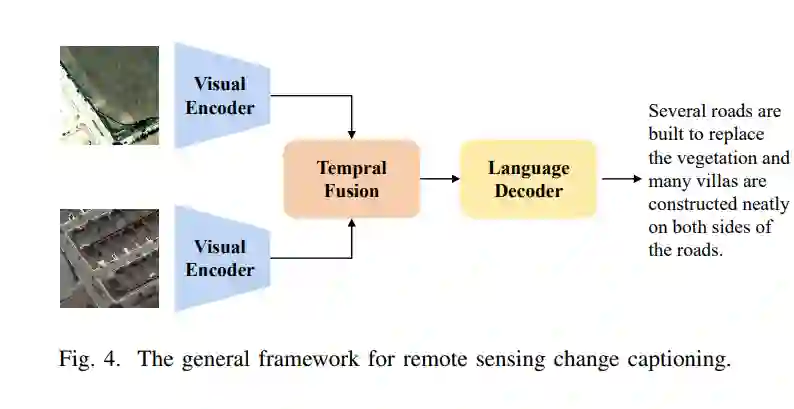 Visual Encoder

Visual Encoder

Tempral Fusion

Language Decoder

Several roads are built to replace the vegetation and many villas are constructed neatly on both sides of the roads.

Fig. 4. The general framework for remote sensing change captioning.